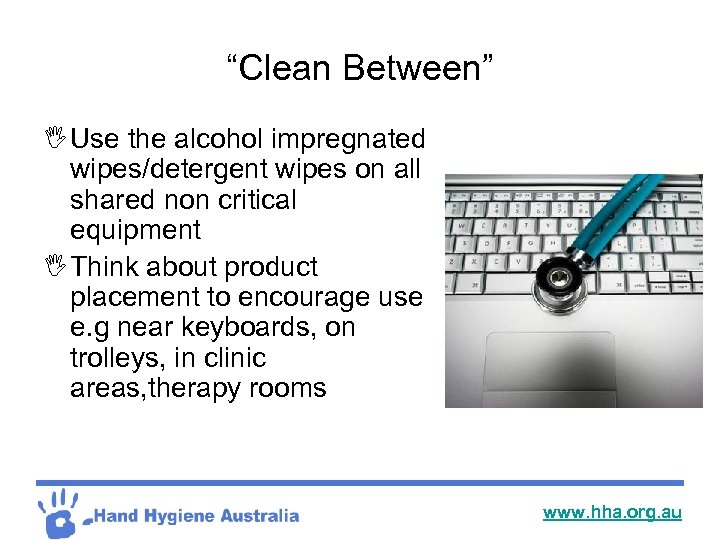 “Clean Between”

Use the alcohol impregnated wipes/detergent wipes on all shared non critical equipment

Think about product placement to encourage use e.g near keyboards, on trolleys, in clinic areas,therapy rooms

Hand Hygiene Australia

www.hha.org.au